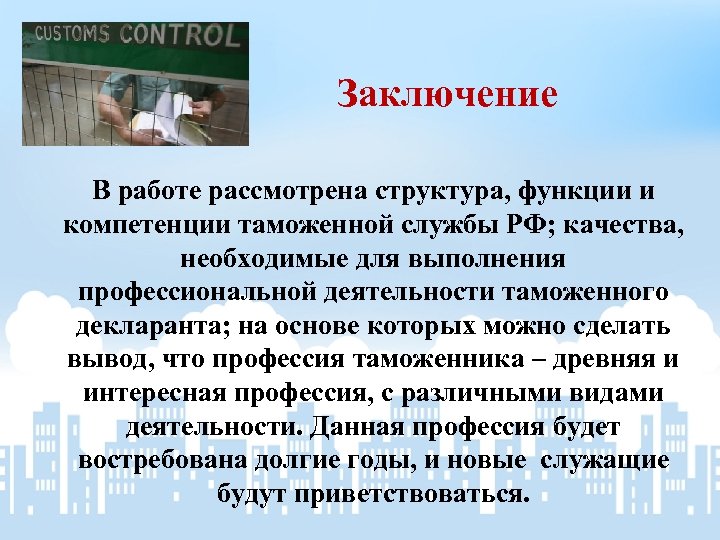 CUSTOMS CONTROL

Заключение

В работе рассмотрена структура, функции и компетенции таможенной службы РФ; качества, необходимые для выполнения профессиональной деятельности таможенного декларанта; на основе которых можно сделать вывод, что профессия таможенника – древняя и интересная профессия, с различными видами деятельности. Данная профессия будет востребована долгие годы, и новые служащие будут приветствоваться.